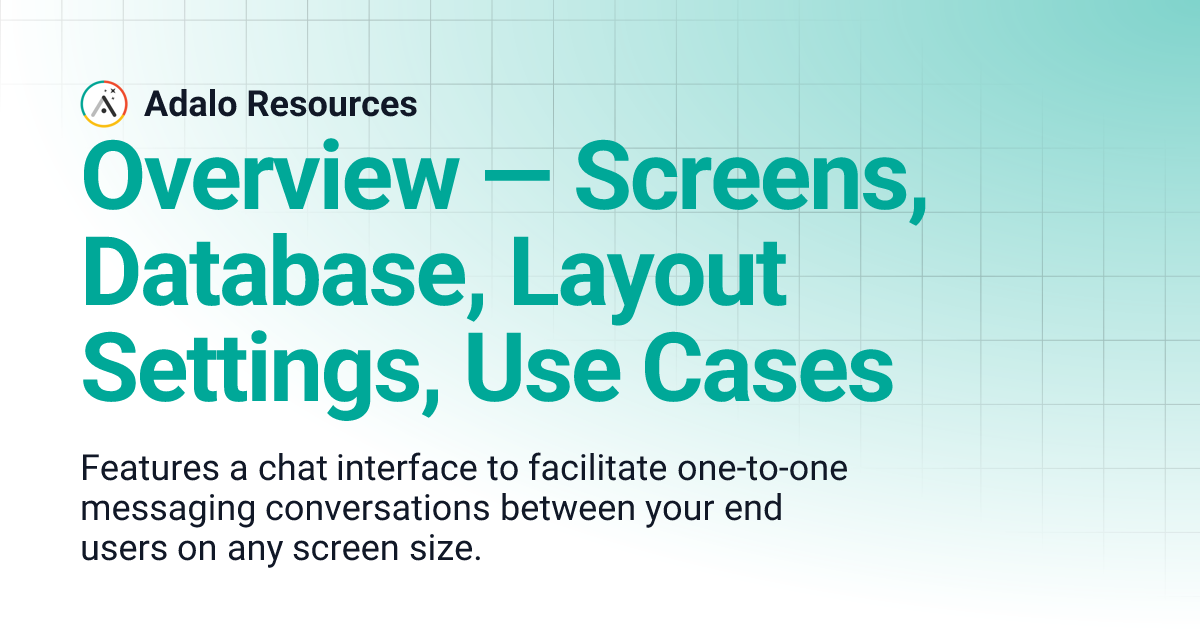 Adalo Resources

Overview — Screens, Database, Layout Settings, Use Cases

Features a chat interface to facilitate one-to-one messaging conversations between your end users on any screen size.